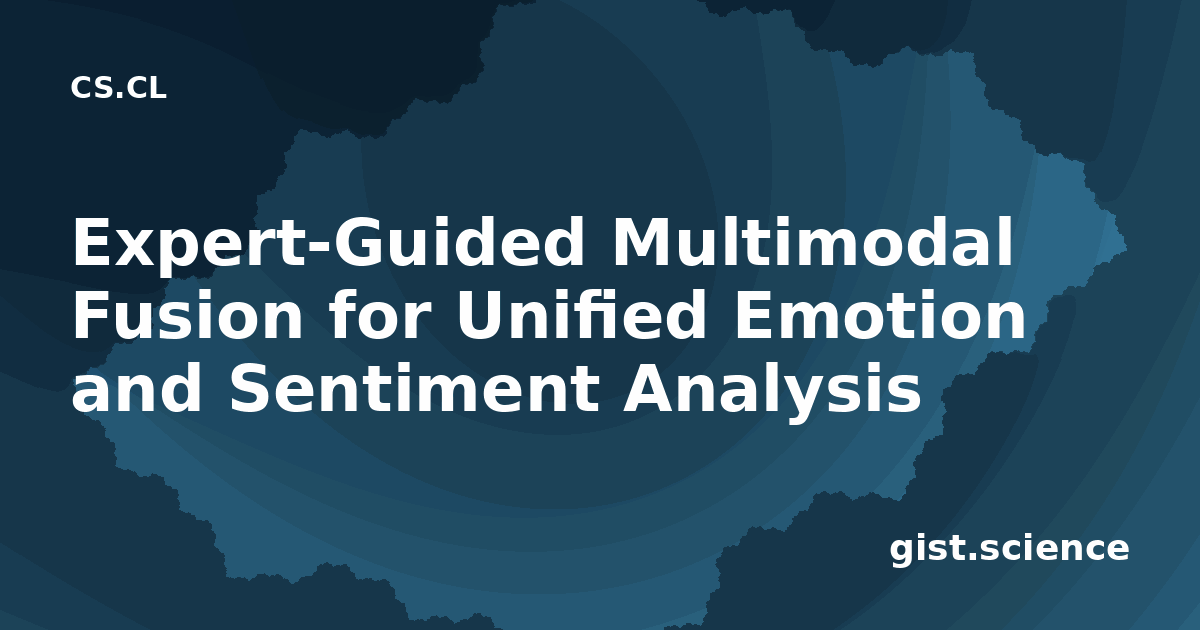 CS.CL

Expert-Guided Multimodal Fusion for Unified Emotion and Sentiment Analysis

gist.science